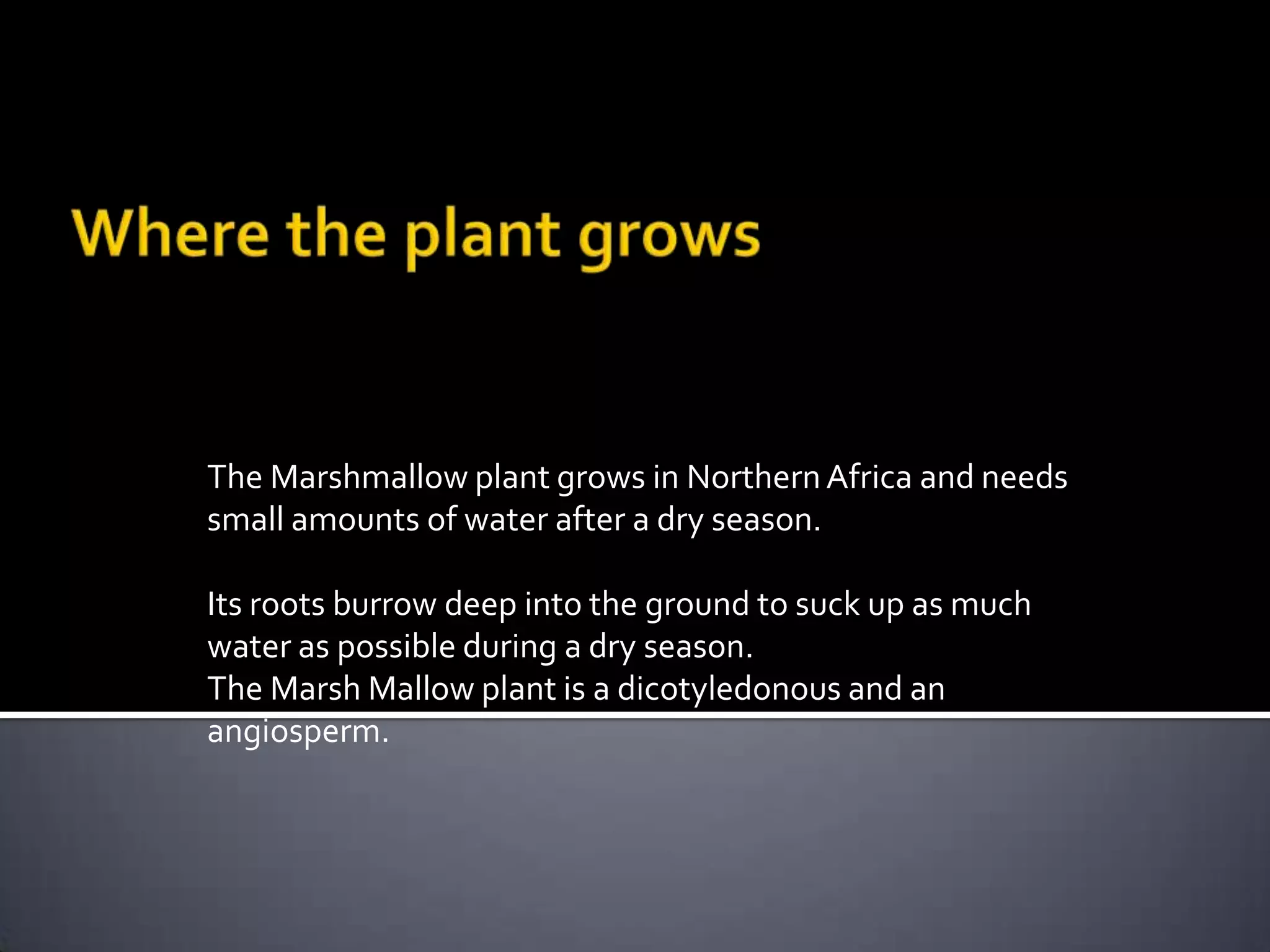 Where the plant grows

The Marshmallow plant grows in Northern Africa and needs small amounts of water after a dry season.

Its roots burrow deep into the ground to suck up as much water as possible during a dry season.
The Marsh Mallow plant is a dicotyledonous and an angiosperm.